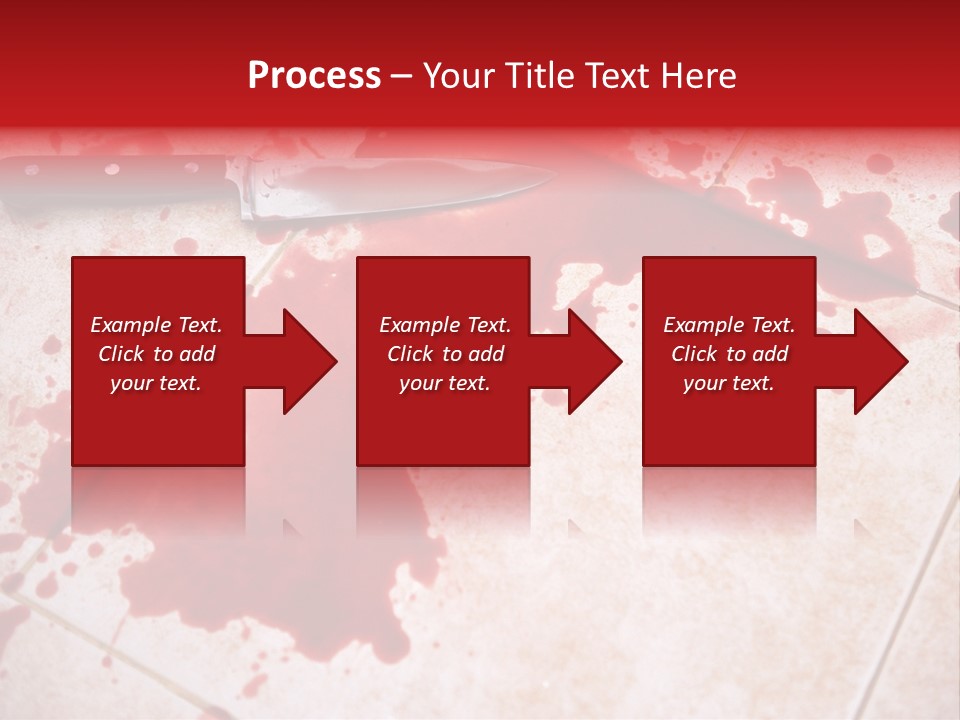 Process – Your Title Text Here

Example Text. Click to add your text.

Example Text. Click to add your text.

Example Text. Click to add your text.